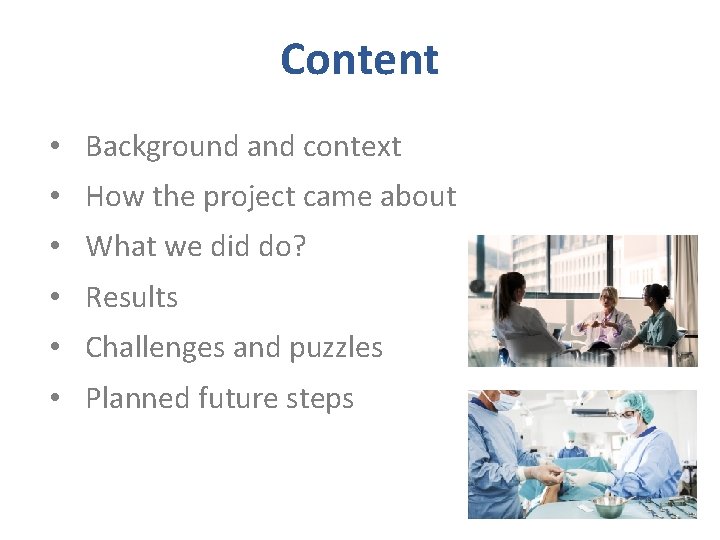 Content

• Background and context
• How the project came about
• What we did do?
• Results
• Challenges and puzzles
• Planned future steps